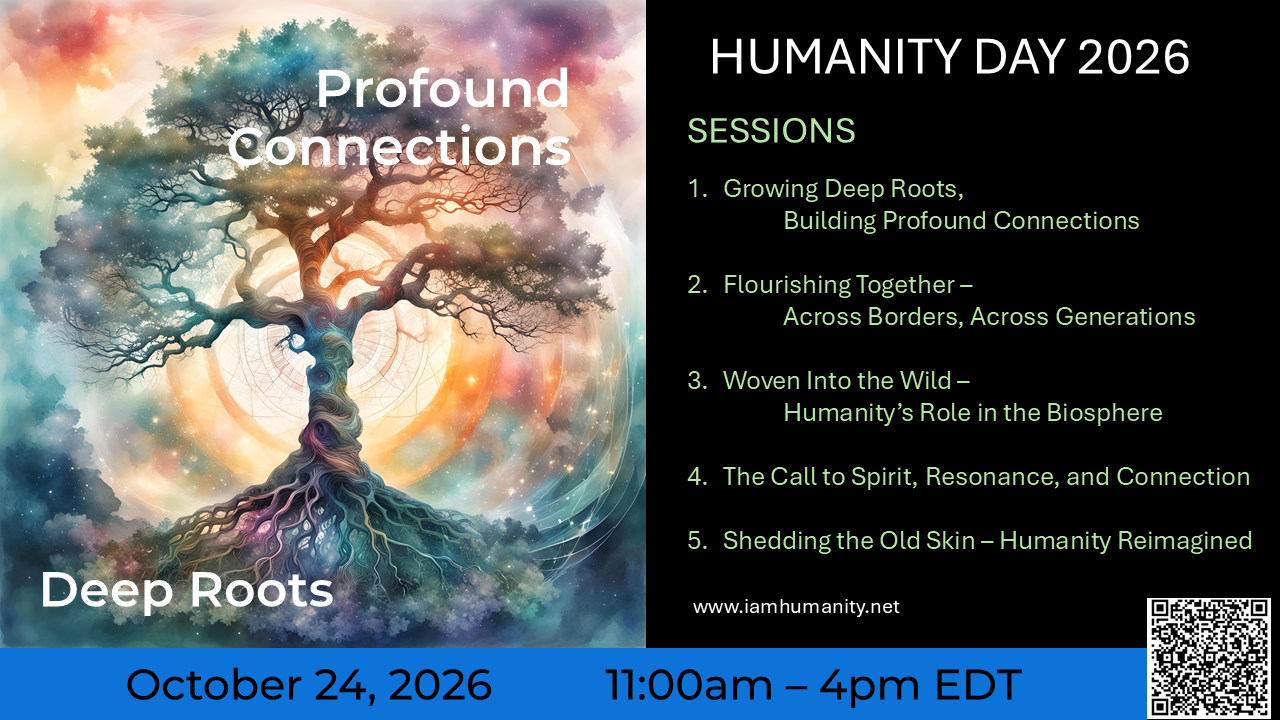 Profound Connections

Deep Roots

HUMANITY DAY 2026

SESSIONS

1. Growing Deep Roots,
Building Profound Connections

2. Flourishing Together –
Across Borders, Across Generations

3. Woven Into the Wild –
Humanity's Role in the Biosphere

4. The Call to Spirit, Resonance, and Connection

5. Shedding the Old Skin – Humanity Reimagined

www.iamhumanity.net

October 24, 2026 11:00am – 4pm EDT